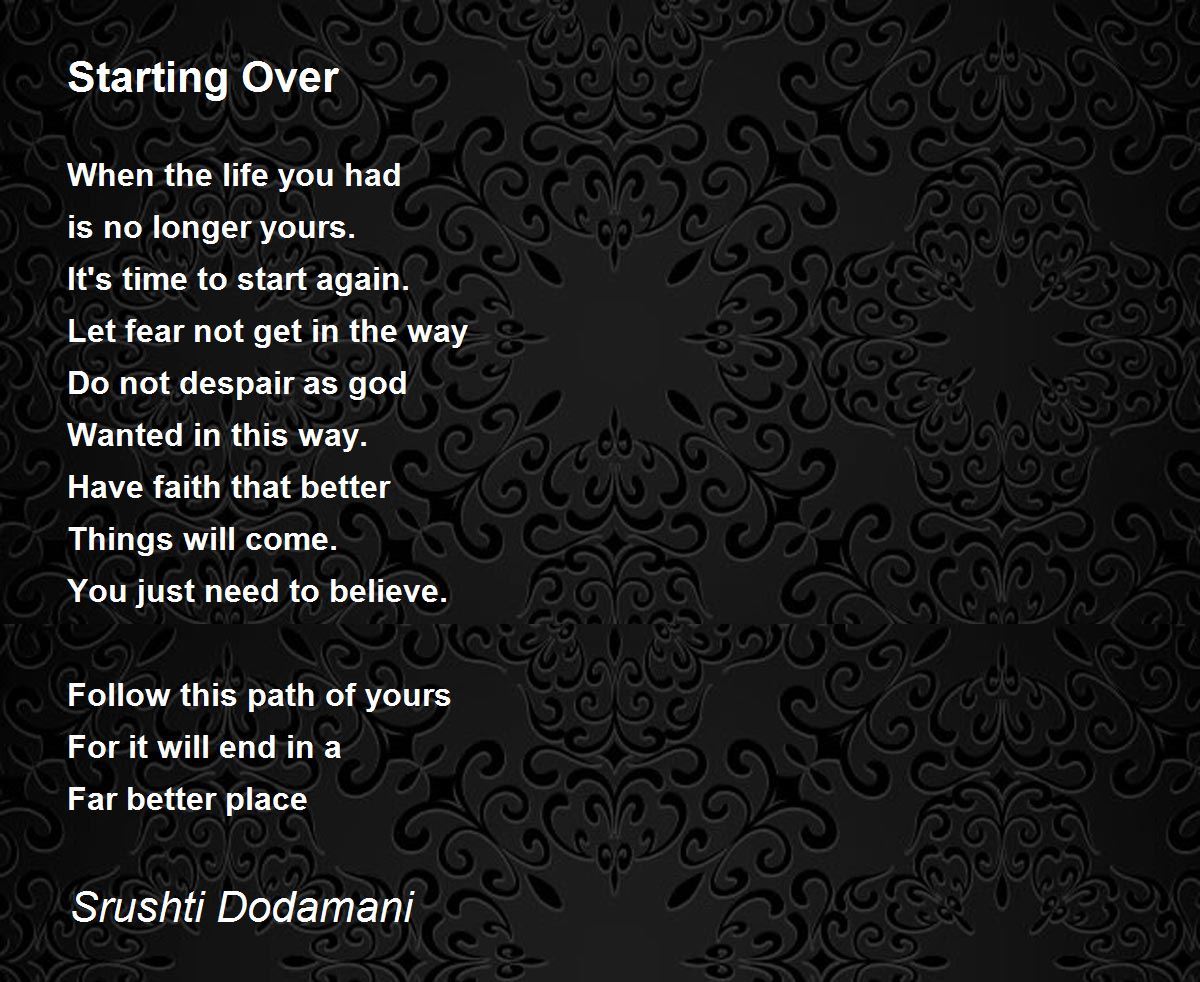 Starting Over

When the life you had
is no longer yours.
It's time to start again.
Let fear not get in the way
Do not despair as god
Wanted in this way.
Have faith that better
Things will come.
You just need to believe.

Follow this path of yours
For it will end in a
Far better place

Srushti Dodamani